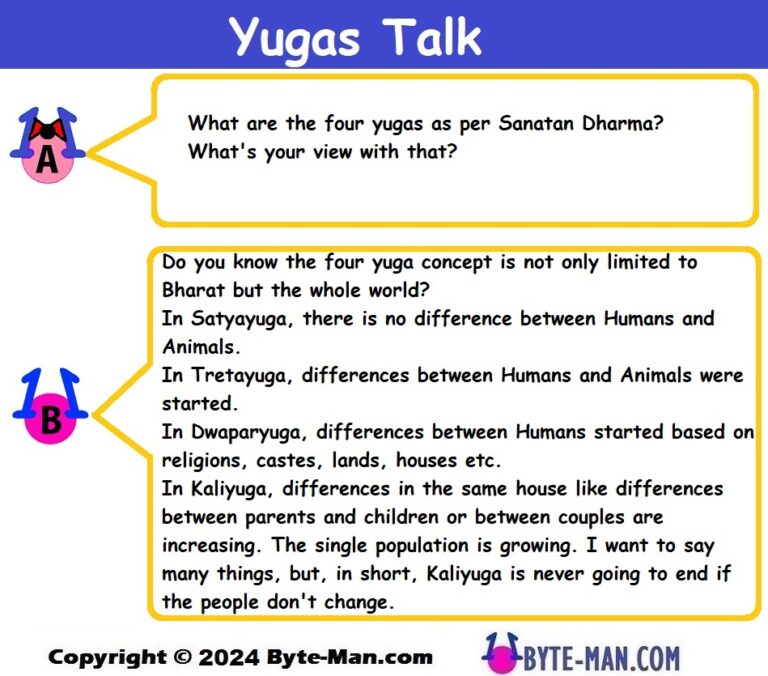 Yugas Talk

A

What are the four yugas as per Sanatan Dharma? What's your view with that?

B

Do you know the four yuga concept is not only limited to Bharat but the whole world?
In Satyayuga, there is no difference between Humans and Animals.
In Tretayuga, differences between Humans and Animals were started.
In Dwaparyuga, differences between Humans started based on religions, castes, lands, houses etc.
In Kaliyuga, differences in the same house like differences between parents and children or between couples are increasing. The single population is growing. I want to say many things, but, in short, Kaliyuga is never going to end if the people don't change.

Copyright © 2024 Byte-Man.com

BYTE-MAN.COM